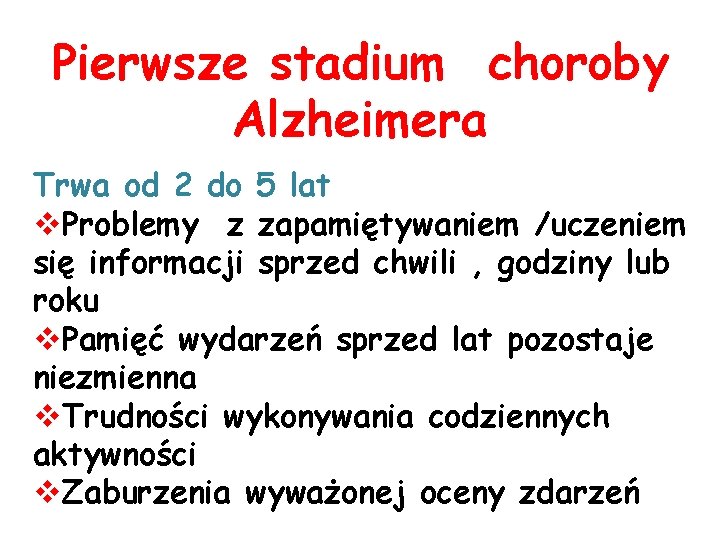 Pierwsze stadium choroby Alzheimera

Trwa od 2 do 5 lat

❖Problemy z zapamiętywaniem /uczeniem się informacji sprzed chwili , godziny lub roku

❖Pamięć wydarzeń sprzed lat pozostaje niezmienna

❖Trudności wykonywania codziennych aktywności

❖Zaburzenia wyważonej oceny zdarzeń